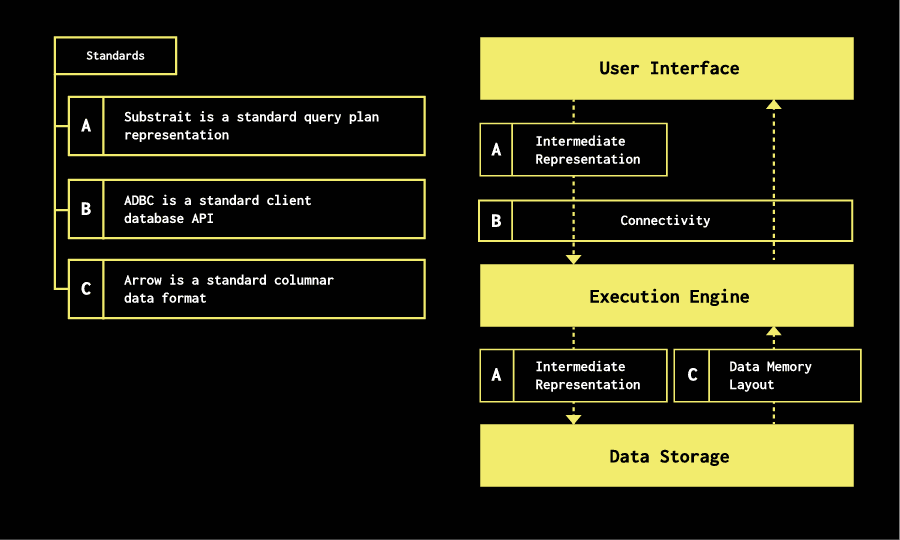 Standards

A Substrait is a standard query plan representation

B ADBC is a standard client database API

C Arrow is a standard columnar data format

User Interface

A Intermediate Representation

B Connectivity

Execution Engine

A Intermediate Representation

C Data Memory Layout

Data Storage